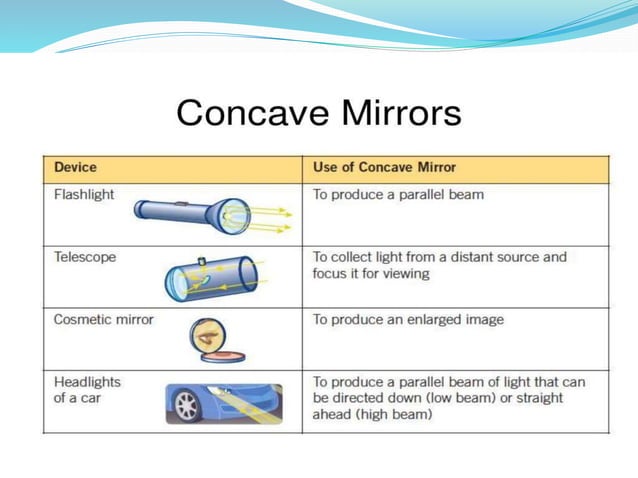 Concave Mirrors

| Device | Use of Concave Mirror |
|---|---|
| Flashlight | To produce a parallel beam |
| Telescope | To collect light from a distant source and focus it for viewing |
| Cosmetic mirror | To produce an enlarged image |
| Headlights of a car | To produce a parallel beam of light that can be directed down (low beam) or straight ahead (high beam) |